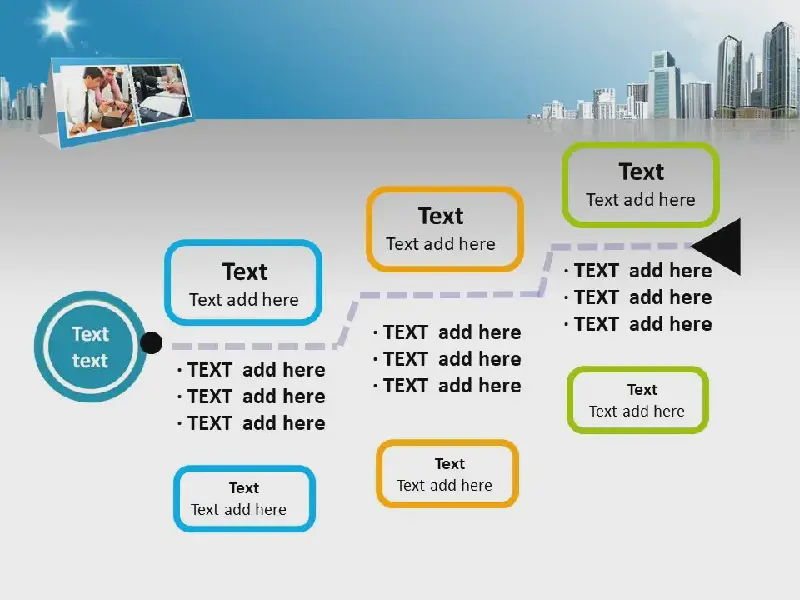 Text
text

Text
Text add here

· TEXT add here
· TEXT add here
· TEXT add here

Text
Text add here

Text
Text add here

· TEXT add here
· TEXT add here
· TEXT add here

Text
Text add here

Text
Text add here

· TEXT add here
· TEXT add here
· TEXT add here

Text
Text add here